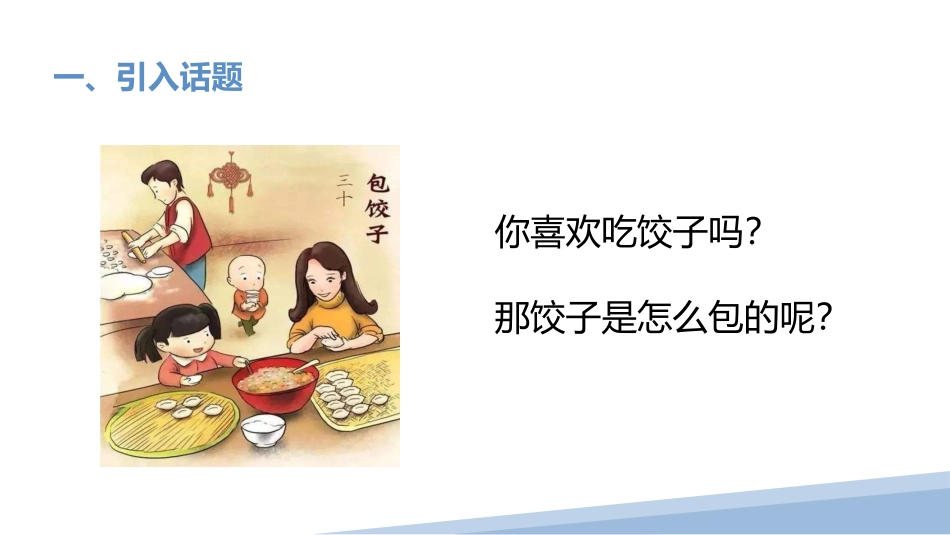 一、引入话题

三十

包饺子

你喜欢吃饺子吗?

那饺子是怎么包的呢?